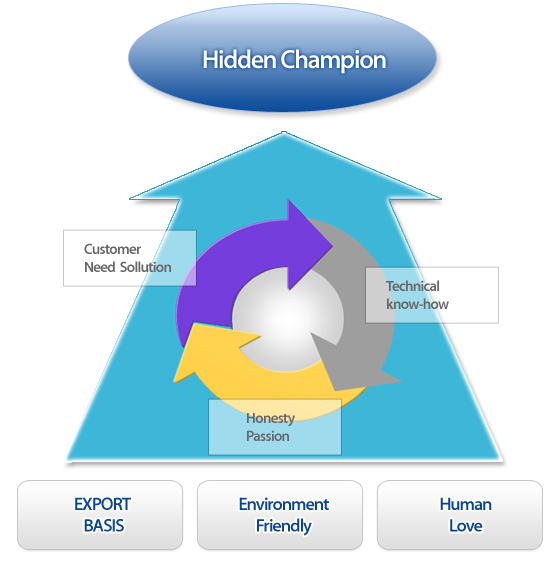 Hidden Champion

Customer Need Sollution

Technical know-how

Honesty Passion

EXPORT BASIS

Environment Friendly

Human Love